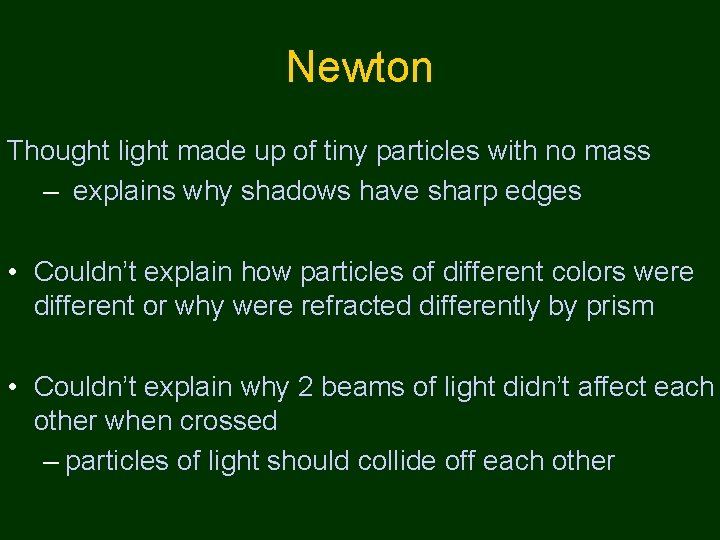 Newton

Thought light made up of tiny particles with no mass

– explains why shadows have sharp edges

• Couldn’t explain how particles of different colors were different or why were refracted differently by prism

• Couldn’t explain why 2 beams of light didn’t affect each other when crossed

– particles of light should collide off each other